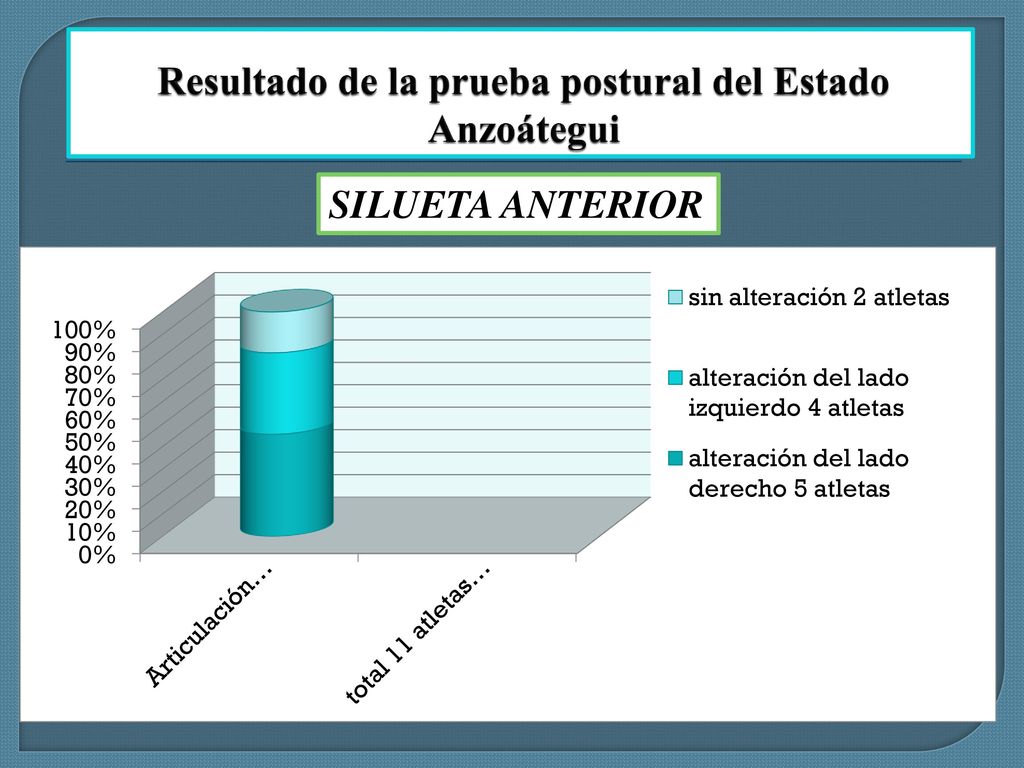 Resultado de la prueba postural del Estado Anzoátegui

SILUETA ANTERIOR

100%
90%
80%
70%
60%
50%
40%
30%
20%
10%
0%

Articulación…
total 11 atletas…

sin alteración 2 atletas
alteración del lado izquierdo 4 atletas
alteración del lado derecho 5 atletas